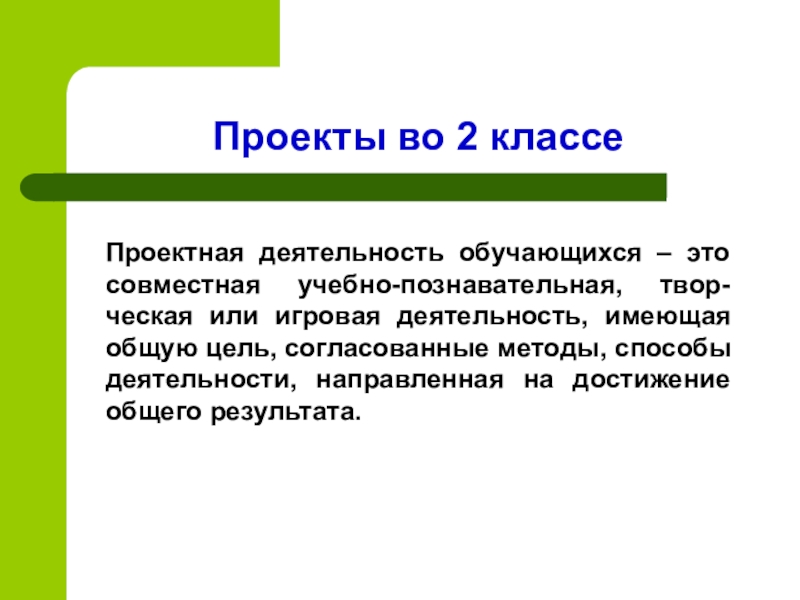 Проекты во 2 классе

Проектная деятельность обучающихся – это совместная учебно-познавательная, творческая или игровая деятельность, имеющая общую цель, согласованные методы, способы деятельности, направленная на достижение общего результата.